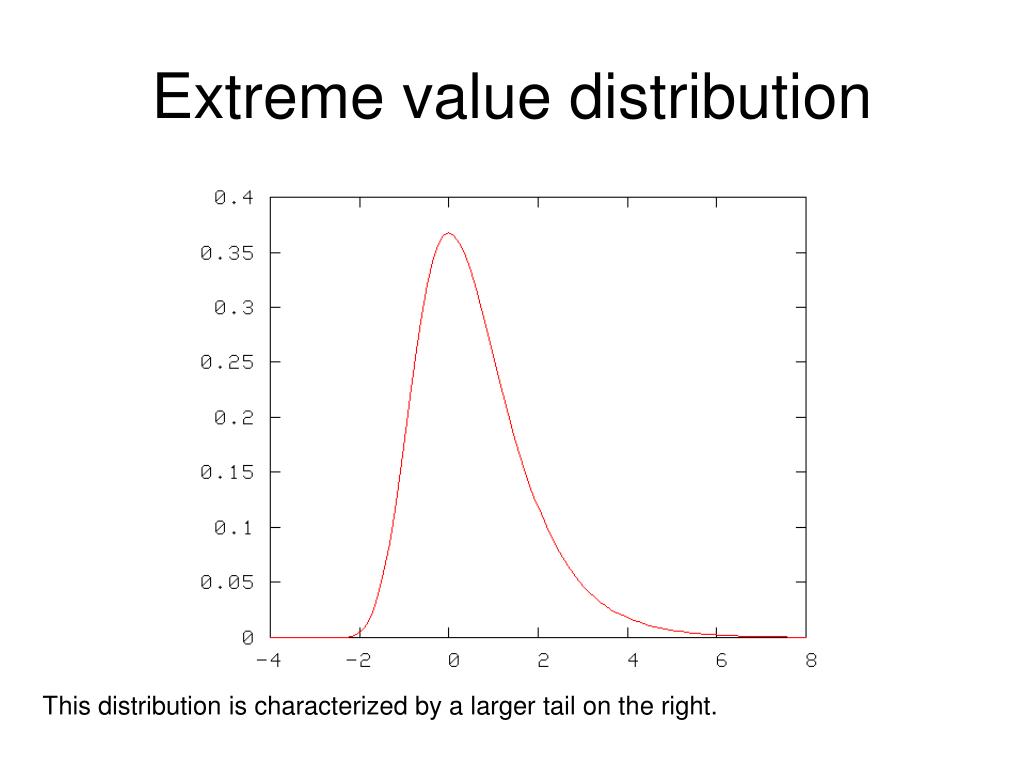 Extreme value distribution

0.4
0.35
0.3
0.25
0.2
0.15
0.1
0.05
0
-4
-2
0
2
4
6
8

This distribution is characterized by a larger tail on the right.